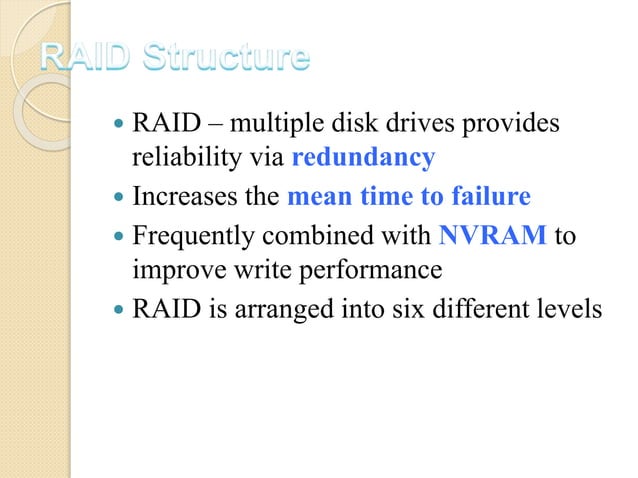 RAID Structure

- RAID – multiple disk drives provides reliability via redundancy
- Increases the mean time to failure
- Frequently combined with NVRAM to improve write performance
- RAID is arranged into six different levels